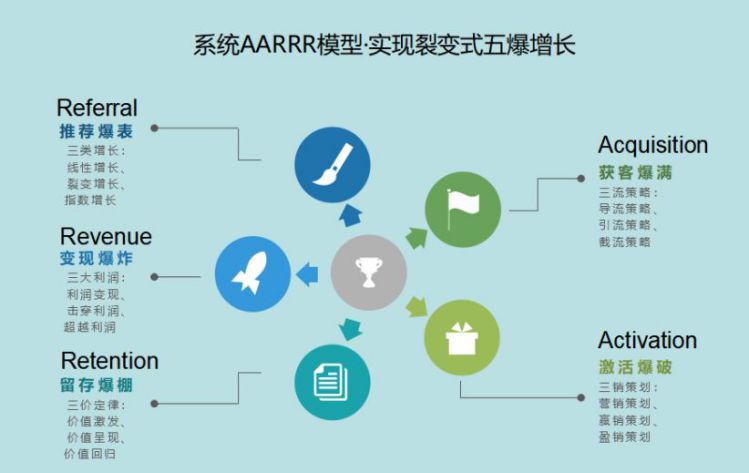 系统AARRR模型·实现裂变式五爆增长

Referral
推荐爆表
三类增长：
线性增长、
裂变增长、
指数增长

Revenue
变现爆炸
三大利润：
利润变现、
击穿利润、
超越利润

Retention
留存爆棚
三价定律：
价值激发、
价值呈现、
价值回归

Acquisition
获客爆满
三流策略：
导流策略、
引流策略、
截流策略

Activation
激活爆破
三销策划：
营销策划、
赢销策划、
盈销策划